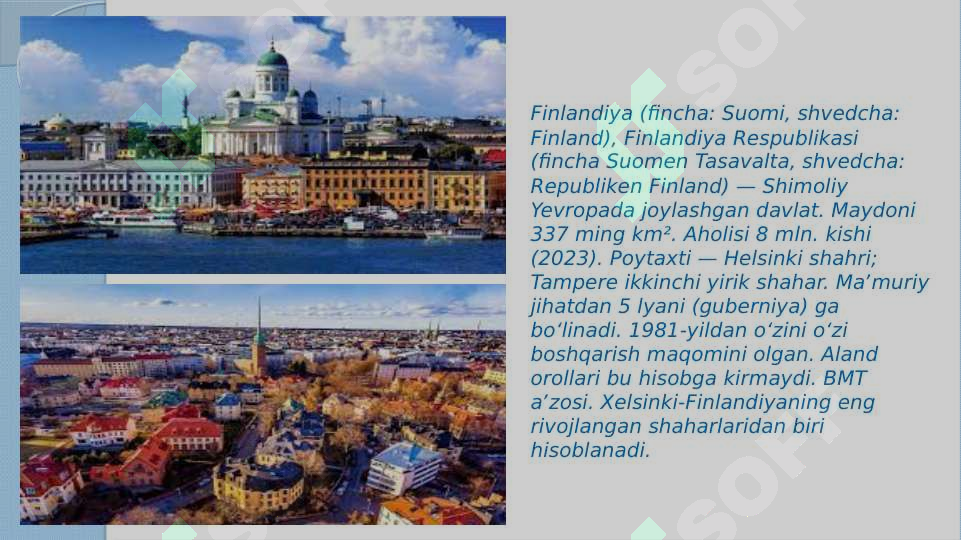 Finlandiya (fincha: Suomi, shvedcha: Finland), Finlandiya Respublikasi (fincha Suomen Tasavalta, shvedcha: Republiken Finland) — Shimoliy Yevropada joylashgan davlat. Maydoni 337 ming km². Aholisi 8 mln. kishi (2023). Poytaxti — Helsinki shahri; Tampere ikkinchi yirik shahar. Ma’muriy jihatdan 5 lyani (guberniya) ga bo‘linadi. 1981-yildan o‘zini o‘zi boshqarish maqomini olgan. Aland orollari bu hisobga kirmaydi. BMT a’zosi. Xelsinki-Finlandiyaning eng rivojlangan shaharlaridan biri hisoblanadi.